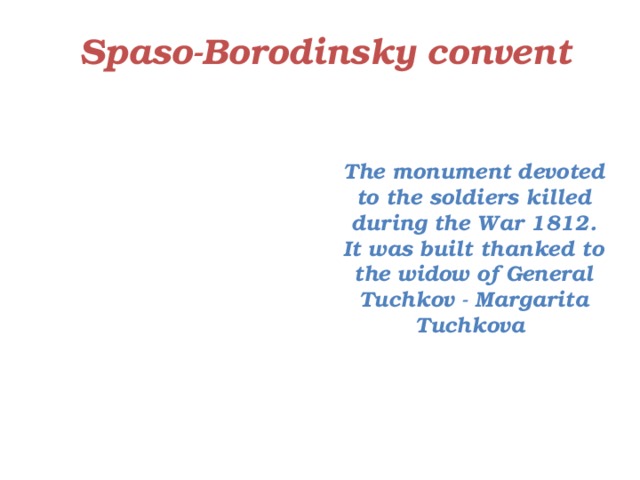 Spaso-Borodinsky convent

The monument devoted to the soldiers killed during the War 1812. It was built thanked to the widow of General Tuchkov - Margarita Tuchkova